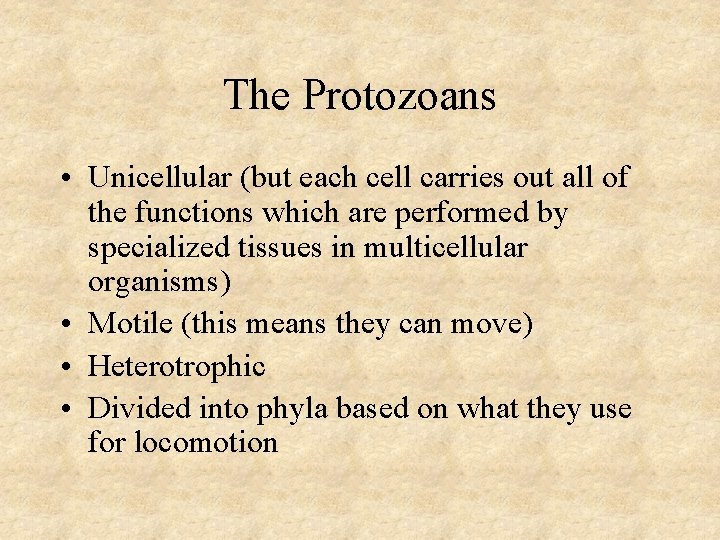 The Protozoans

• Unicellular (but each cell carries out all of the functions which are performed by specialized tissues in multicellular organisms)
• Motile (this means they can move)
• Heterotrophic
• Divided into phyla based on what they use for locomotion